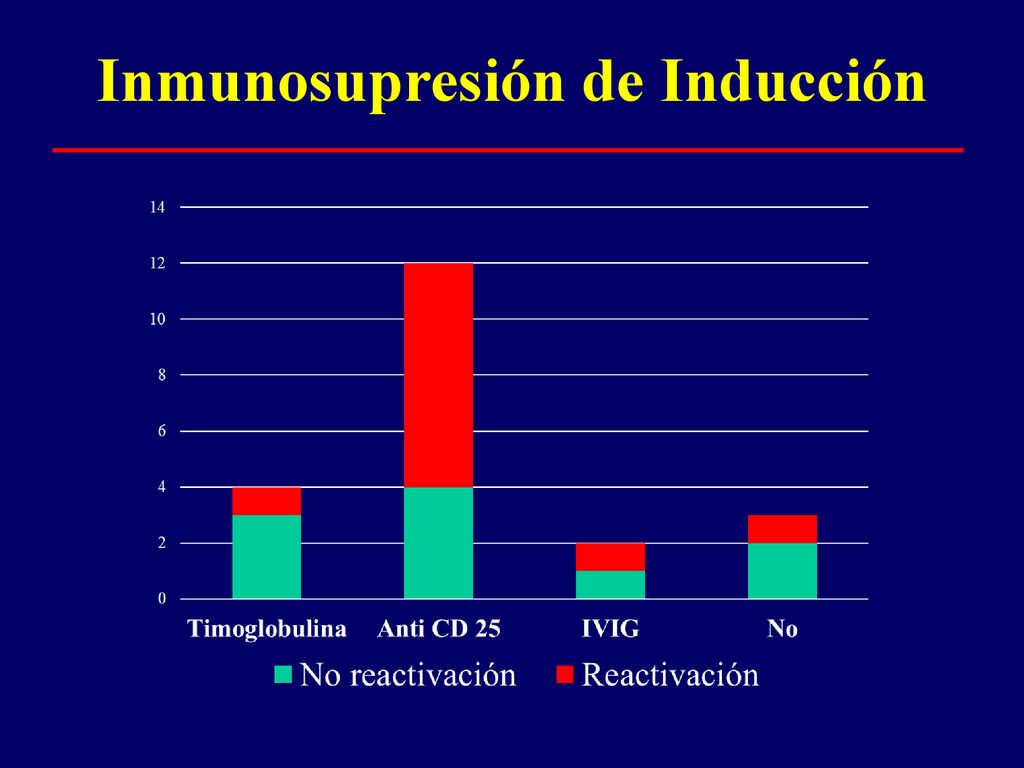 Inmunosupresión de Inducción

14
12
10
8
6
4
2
0

Timoglobulina Anti CD 25 IVIG No

No reactivación Reactivación